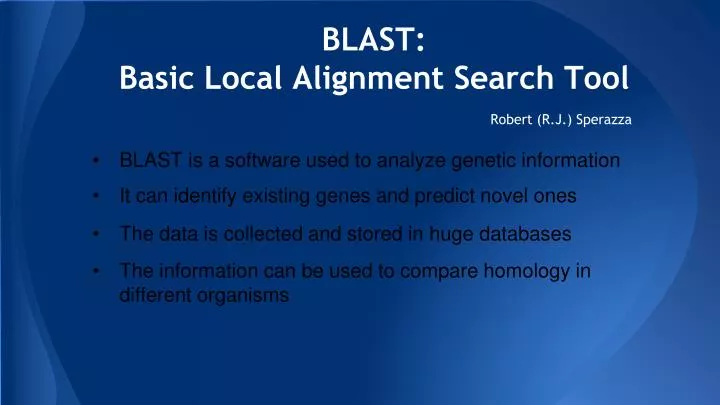 BLAST:
Basic Local Alignment Search Tool

Robert (R.J.) Sperazza

• BLAST is a software used to analyze genetic information
• It can identify existing genes and predict novel ones
• The data is collected and stored in huge databases
• The information can be used to compare homology in different organisms